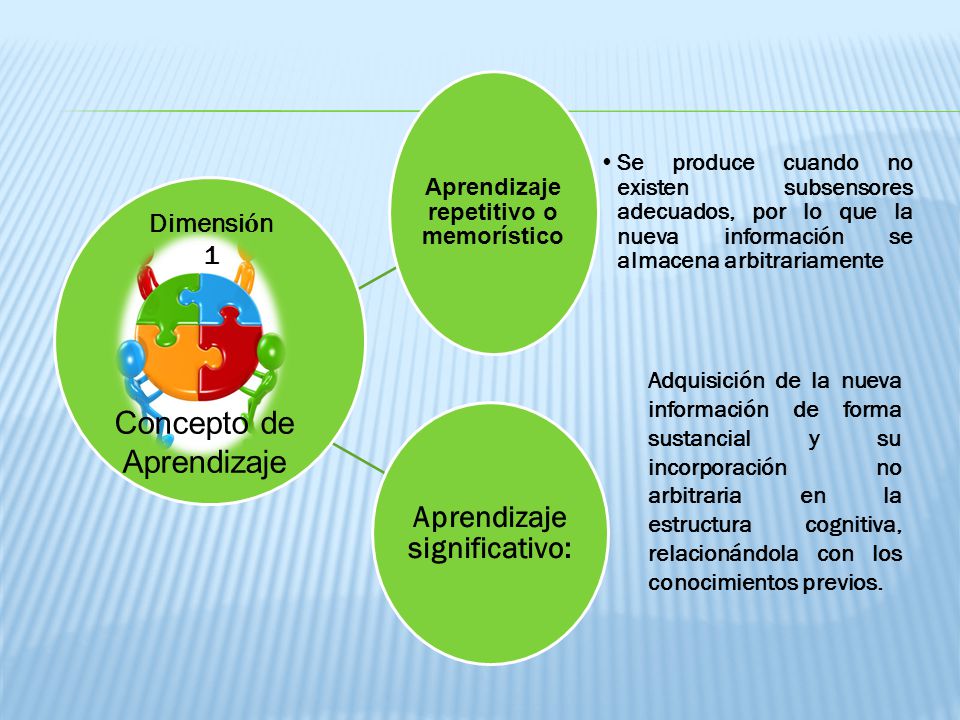 Dimensión 1

Concepto de Aprendizaje

Aprendizaje repetitivo o memorístico

• Se produce cuando no existen subsensores adecuados, por lo que la nueva información se almacena arbitrariamente

Aprendizaje significativo:

Adquisición de la nueva información de forma sustancial y su incorporación no arbitraria en la estructura cognitiva, relacionándola con los conocimientos previos.